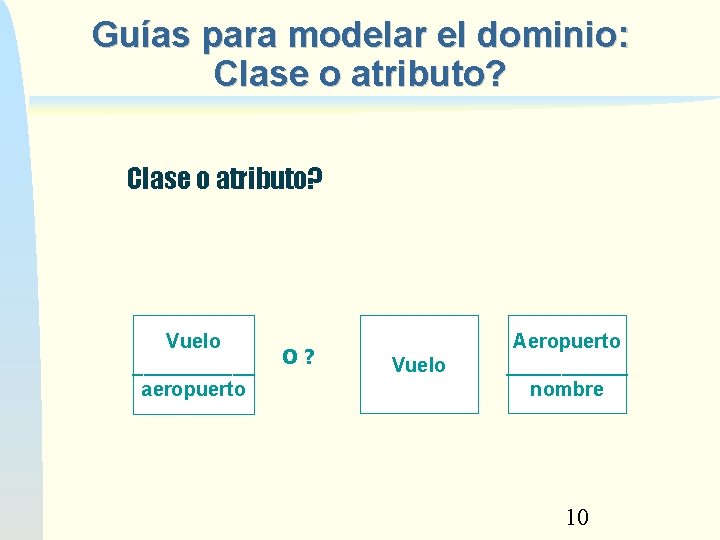 Guías para modelar el dominio: Clase o atributo?

Clase o atributo?

Vuelo

aeropuerto

O ?

Vuelo

Aeropuerto

nombre

10